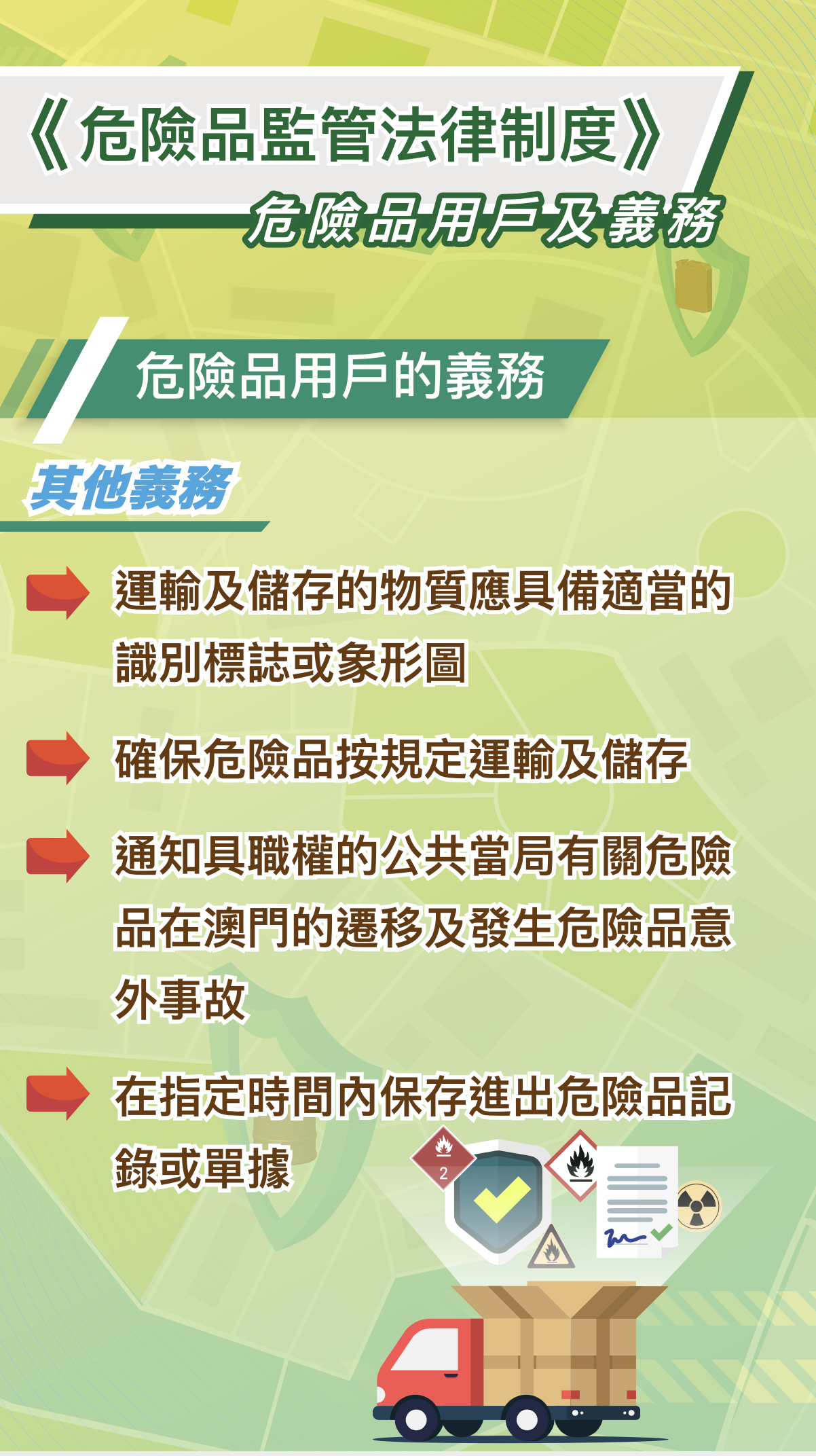 《危險品監管法律制度》
危險品用戶及義務

危險品用戶的義務

其他義務

運輸及儲存的物質應具備適當的識別標誌或象形圖

確保危險品按規定運輸及儲存

通知具職權的公共當局有關危險品在澳門的遷移及發生危險品意外事故

在指定時間內保存進出危險品記錄或單據

2